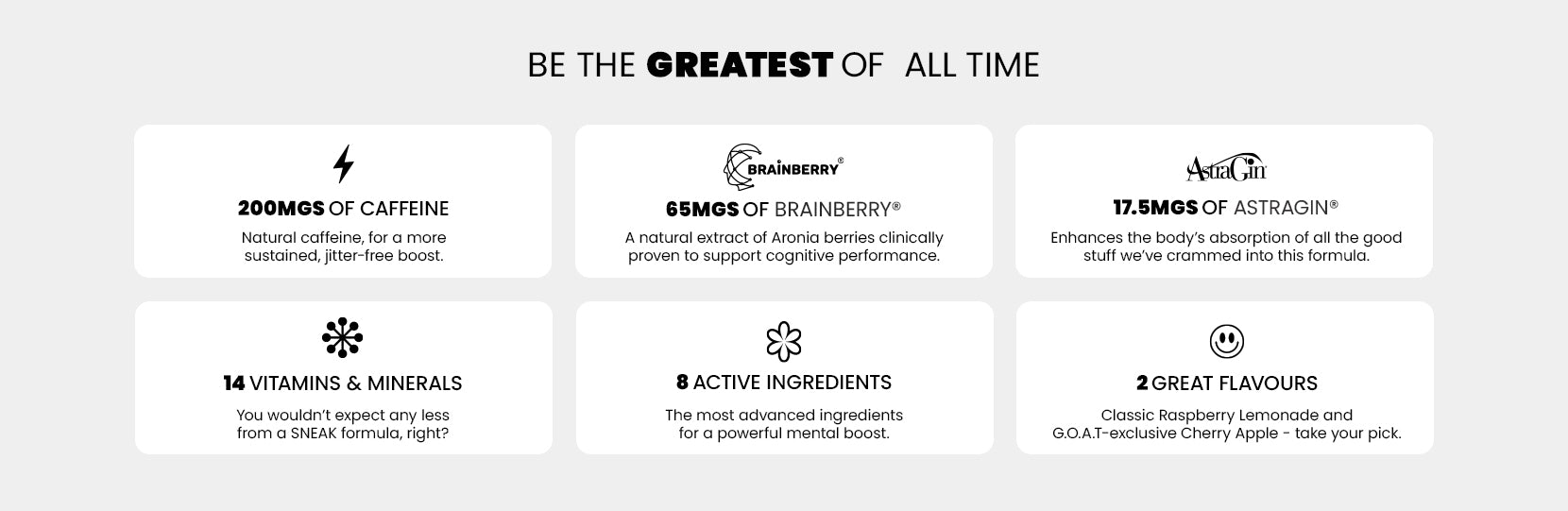 BE THE GREATEST OF ALL TIME

200MGS OF CAFFEINE

Natural caffeine, for a more sustained, jitter-free boost.

BRAINBERRY®

65MGS OF BRAINBERRY®

A natural extract of Aronia berries clinically proven to support cognitive performance.

AstraGin

17.5MGS OF ASTRAGIN®

Enhances the body's absorption of all the good stuff we've crammed into this formula.

14 VITAMINS & MINERALS

You wouldn't expect any less from a SNEAK formula, right?

8 ACTIVE INGREDIENTS

The most advanced ingredients for a powerful mental boost.

2 GREAT FLAVOURS

Classic Raspberry Lemonade and G.O.A.T-exclusive Cherry Apple - take your pick.